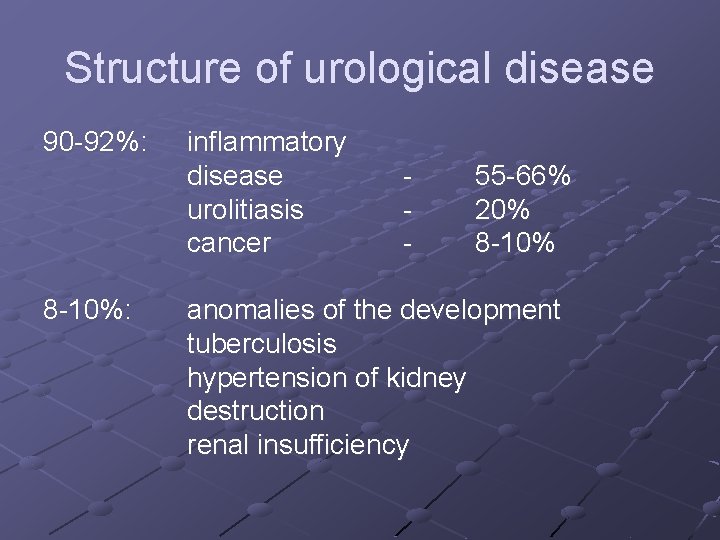 Structure of urological disease

90-92%: inflammatory disease - 55-66%
urolitiasis - 20%
cancer - 8-10%

8-10%: anomalies of the development
tuberculosis
hypertension of kidney
destruction
renal insufficiency